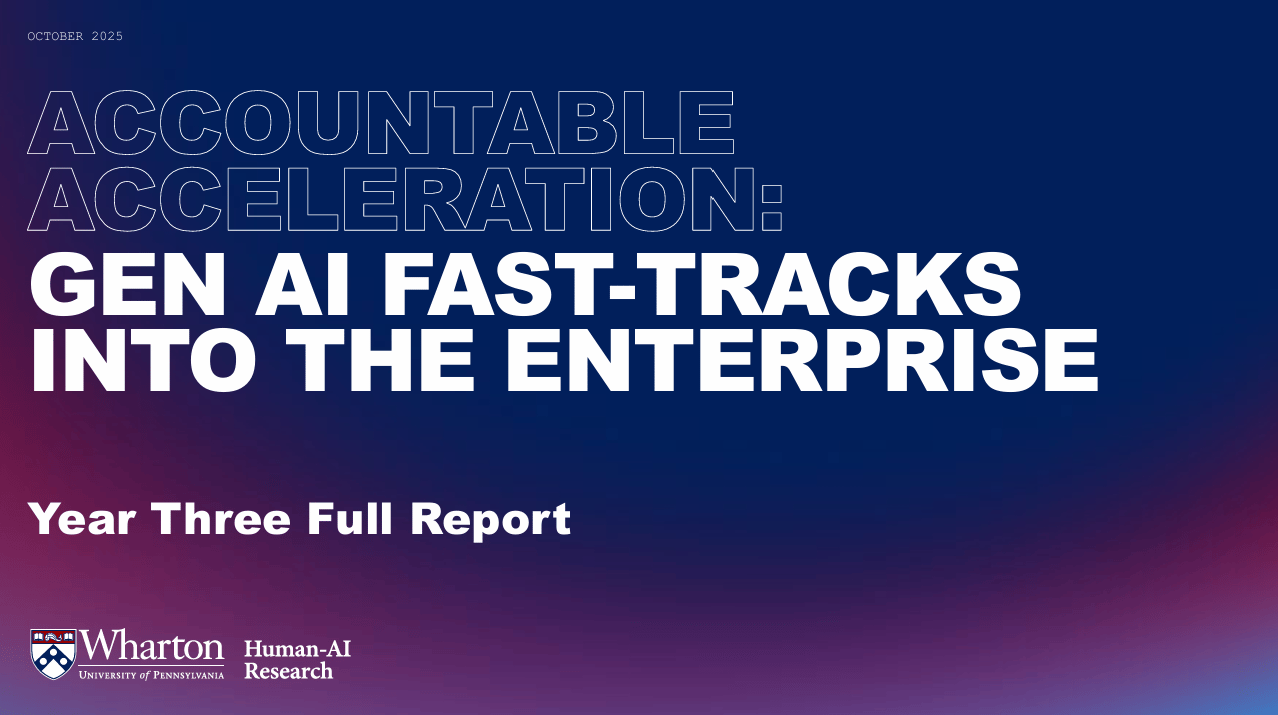 OCTOBER 2025

ACCOUNTABLE ACCELERATION: GEN AI FAST-TRACKS INTO THE ENTERPRISE

Year Three Full Report

Wharton UNIVERSITY of PENNSYLVANIA

Human-AI Research